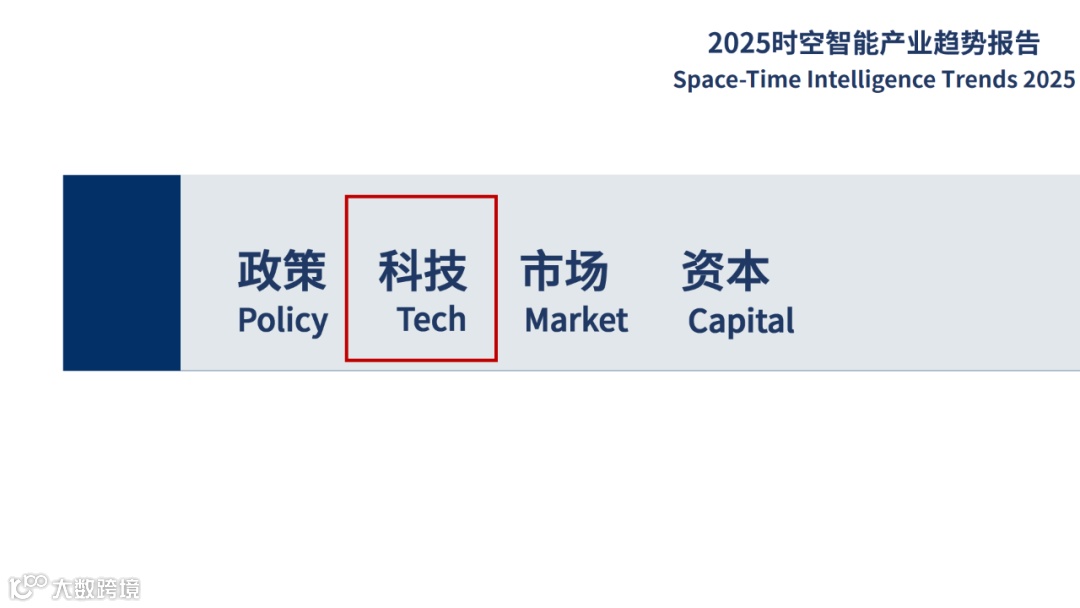 2025时空智能产业趋势报告
Space-Time Intelligence Trends 2025

政策
Policy

科技
Tech

市场
Market

资本
Capital

大数跨境